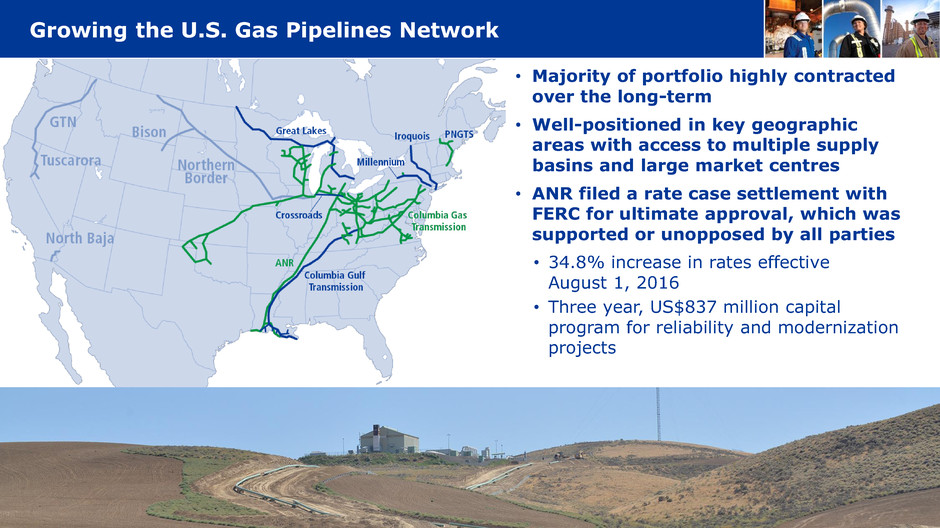 Growing the U.S. Gas Pipelines Network

GTN
Bison
Tuscarora
Northern Border
North Baja
Great Lakes
Iroquois
PNGTS
Millennium
Crossroads
Columbia Gas Transmission
ANR
Columbia Gulf Transmission

• Majority of portfolio highly contracted over the long-term
• Well-positioned in key geographic areas with access to multiple supply basins and large market centres
• ANR filed a rate case settlement with FERC for ultimate approval, which was supported or unopposed by all parties
• 34.8% increase in rates effective August 1, 2016
• Three year, US$837 million capital program for reliability and modernization projects